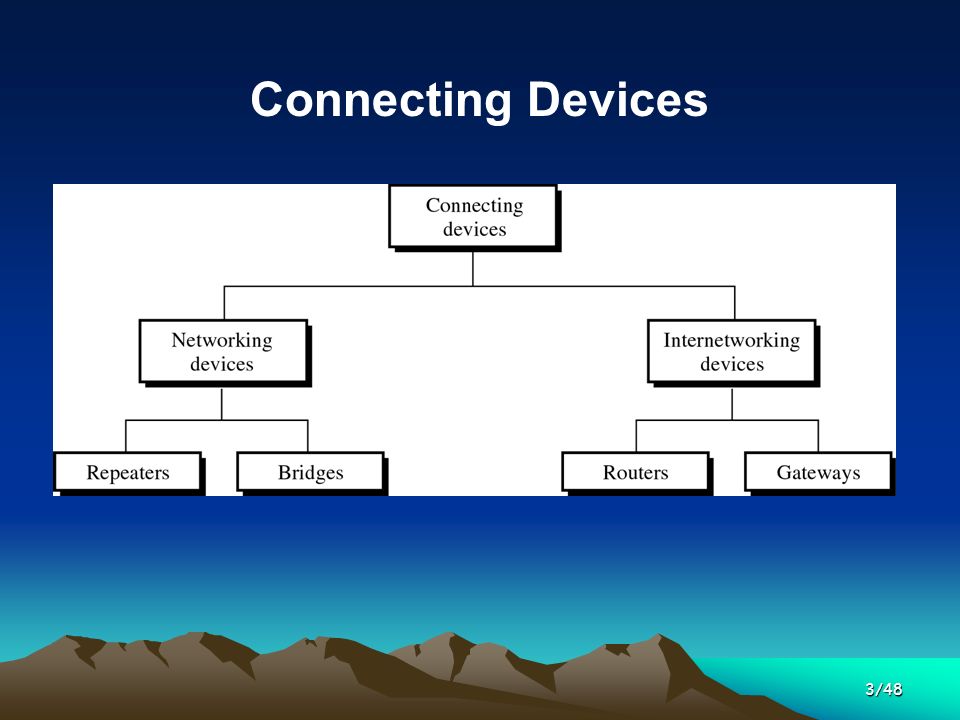 Connecting Devices

Connecting devices

Networking devices

Internetworking devices

Repeaters

Bridges

Routers

Gateways

3/48